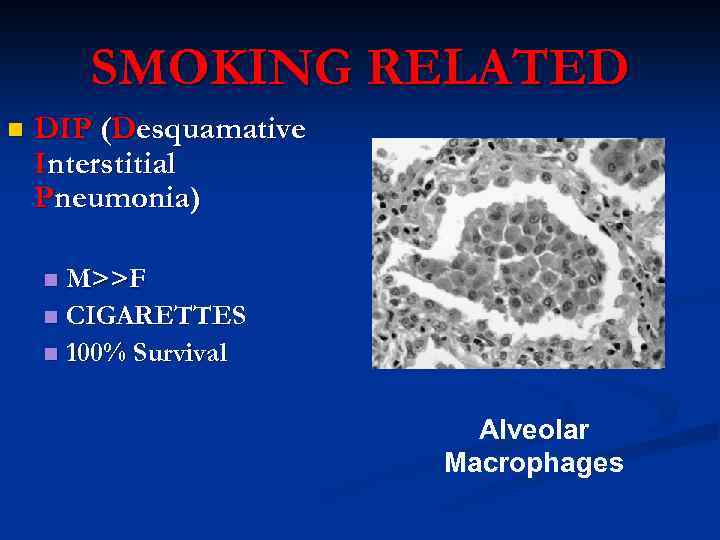 SMOKING RELATED

DIP (Desquamative Interstitial Pneumonia)

M>>F
CIGARETTES
100% Survival

Alveolar Macrophages